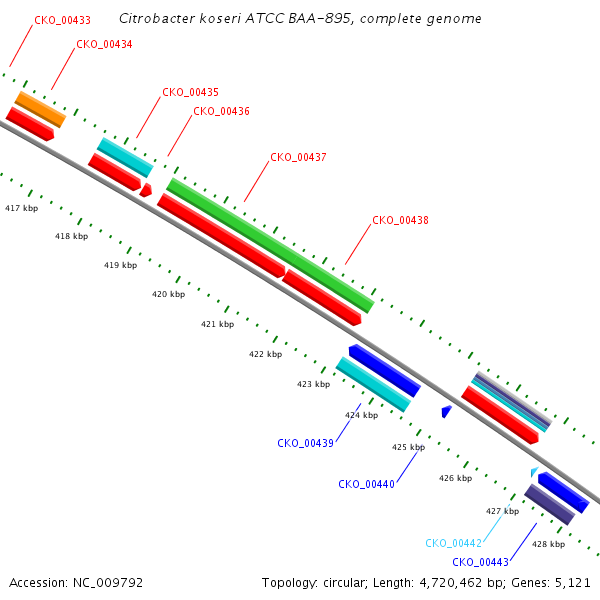 Citrobacter koseri ATCC BAA-895, complete genome

CKO_00433
CKO_00434
CKO_00435
CKO_00436
CKO_00437
CKO_00438

417 kbp
418 kbp
419 kbp
420 kbp
421 kbp
422 kbp
423 kbp
424 kbp
425 kbp
426 kbp
427 kbp
428 kbp

CKO_00439
CKO_00440
CKO_00442
CKO_00443

Accession: NC_009792

Topology: circular; Length: 4,720,462 bp; Genes: 5,121